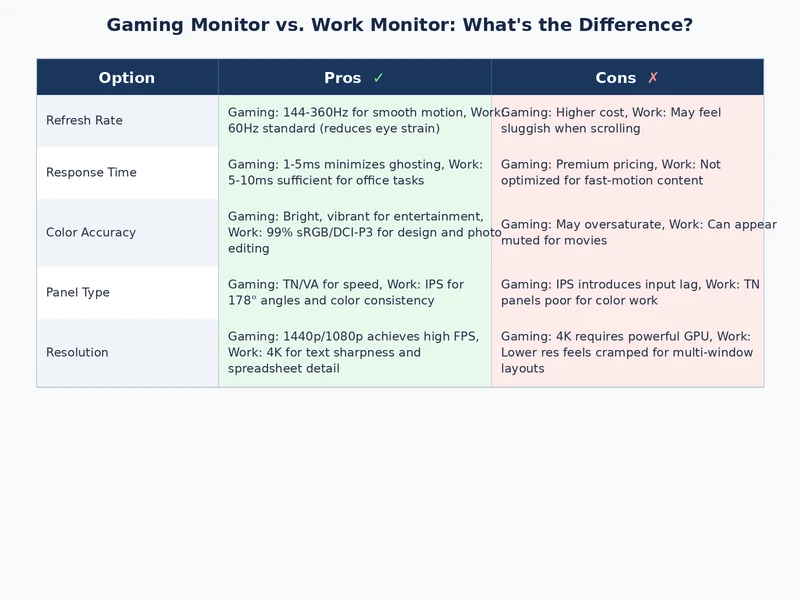 Gaming Monitor vs. Work Monitor: What's the Difference?

| Option | Pros ✓ | Cons ✗ |
|---|---|---|
| Refresh Rate | Gaming: 144-360Hz for smooth motion, Work: 60Hz standard (reduces eye strain) | Gaming: Higher cost, Work: May feel sluggish when scrolling |
| Response Time | Gaming: 1-5ms minimizes ghosting, Work: 5-10ms sufficient for office tasks | Gaming: Premium pricing, Work: Not optimized for fast-motion content |
| Color Accuracy | Gaming: Bright, vibrant for entertainment, Work: 99% sRGB/DCI-P3 for design and photo editing | Gaming: May oversaturate, Work: Can appear muted for movies |
| Panel Type | Gaming: TN/VA for speed, Work: IPS for 178° angles and color consistency | Gaming: IPS introduces input lag, Work: TN panels poor for color work |
| Resolution | Gaming: 1440p/1080p achieves high FPS, Work: 4K for text sharpness and spreadsheet detail | Gaming: 4K requires powerful GPU, Work: Lower res feels cramped for multi-window layouts |